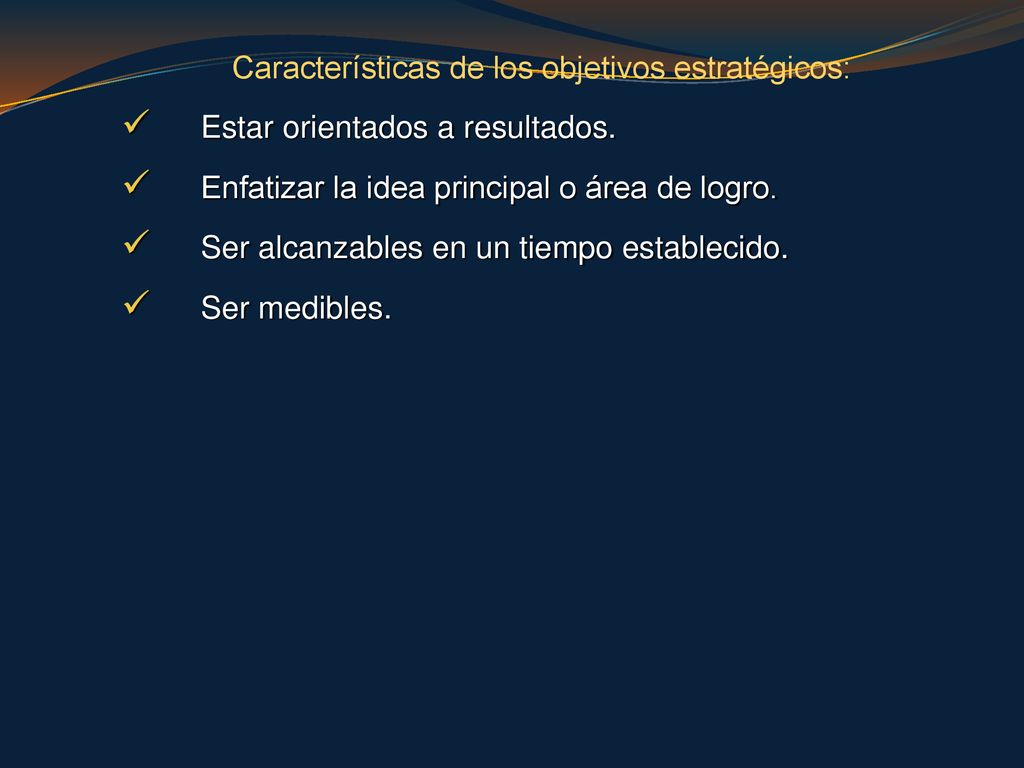 Características de los objetivos estratégicos:

✓ Estar orientados a resultados.

✓ Enfatizar la idea principal o área de logro.

✓ Ser alcanzables en un tiempo establecido.

✓ Ser medibles.